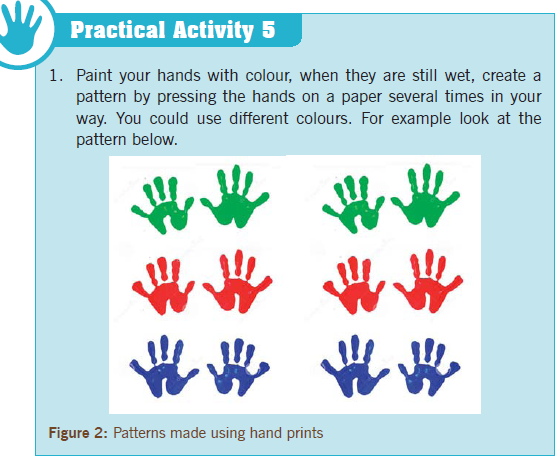 Practical Activity 5

1. Paint your hands with colour, when they are still wet, create a pattern by pressing the hands on a paper several times in your way. You could use different colours. For example look at the pattern below.

Figure 2: Patterns made using hand prints